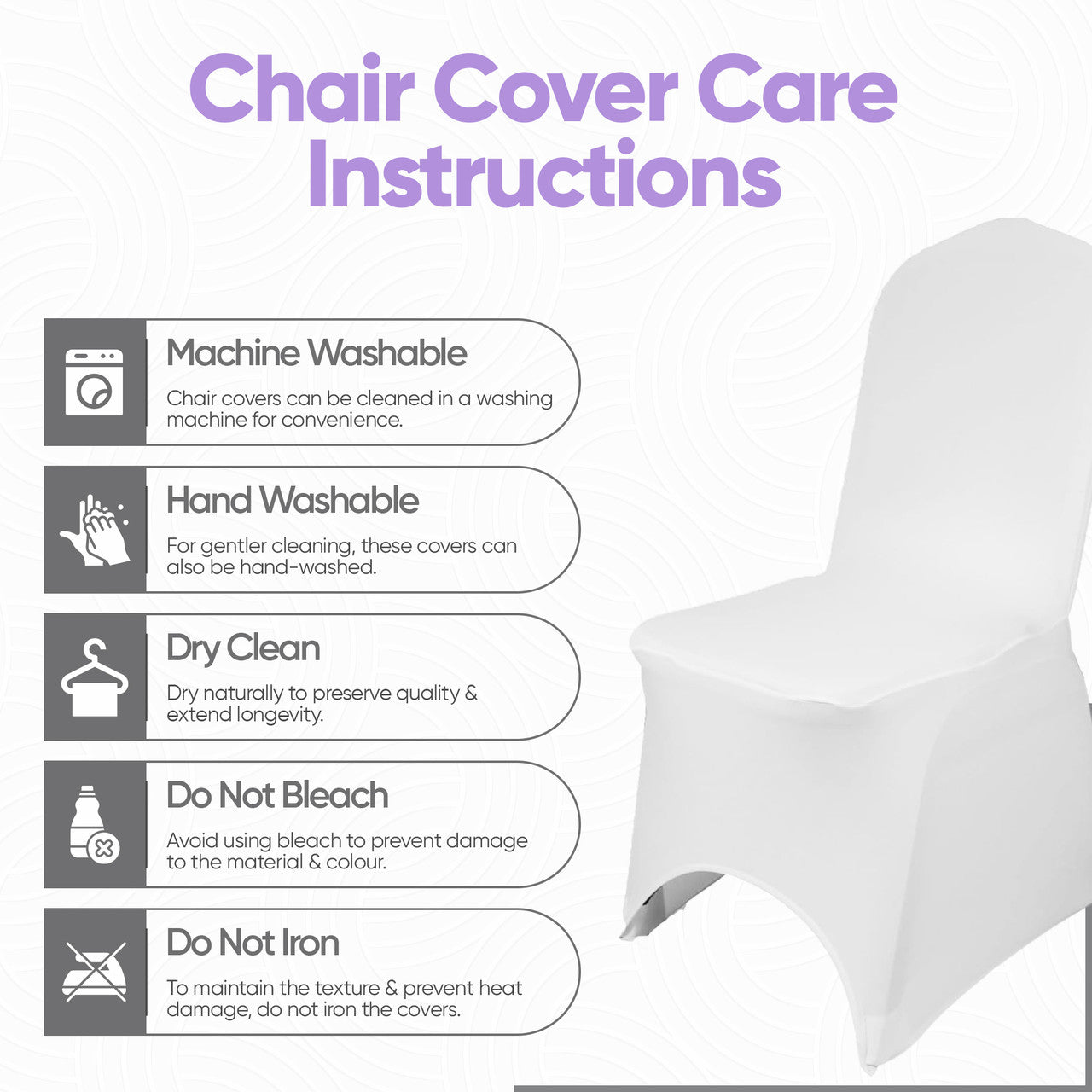 Chair Cover Care Instructions

Machine Washable

Chair covers can be cleaned in a washing machine for convenience.

Hand Washable

For gentler cleaning, these covers can also be hand-washed.

Dry Clean

Dry naturally to preserve quality & extend longevity.

Do Not Bleach

Avoid using bleach to prevent damage to the material & colour.

Do Not Iron

To maintain the texture & prevent heat damage, do not iron the covers.